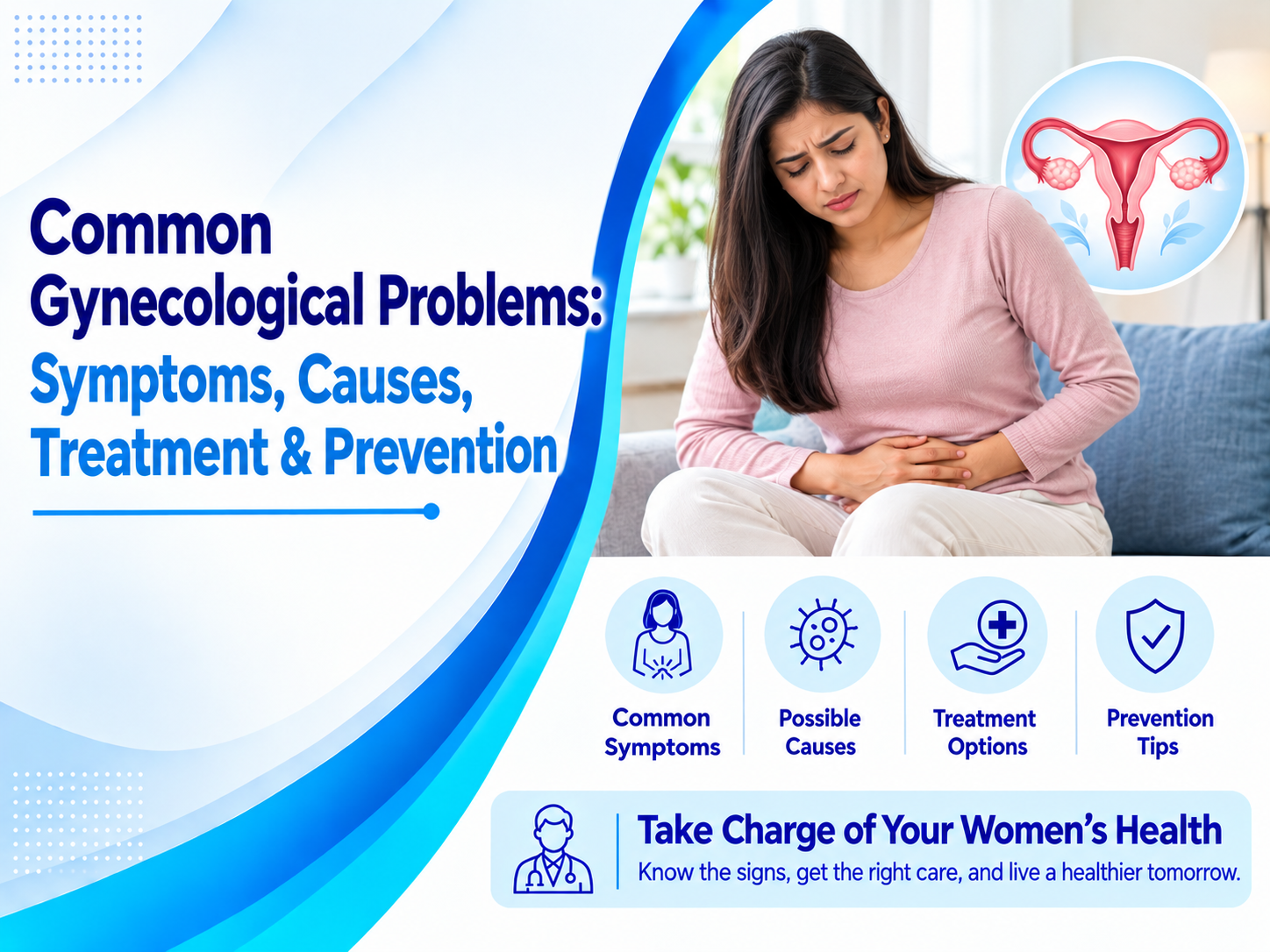 Common Gynecological Problems: Symptoms, Causes, Treatment & Prevention

Common Symptoms

Possible Causes

Treatment Options

Prevention Tips

Take Charge of Your Women's Health
Know the signs, get the right care, and live a healthier tomorrow.